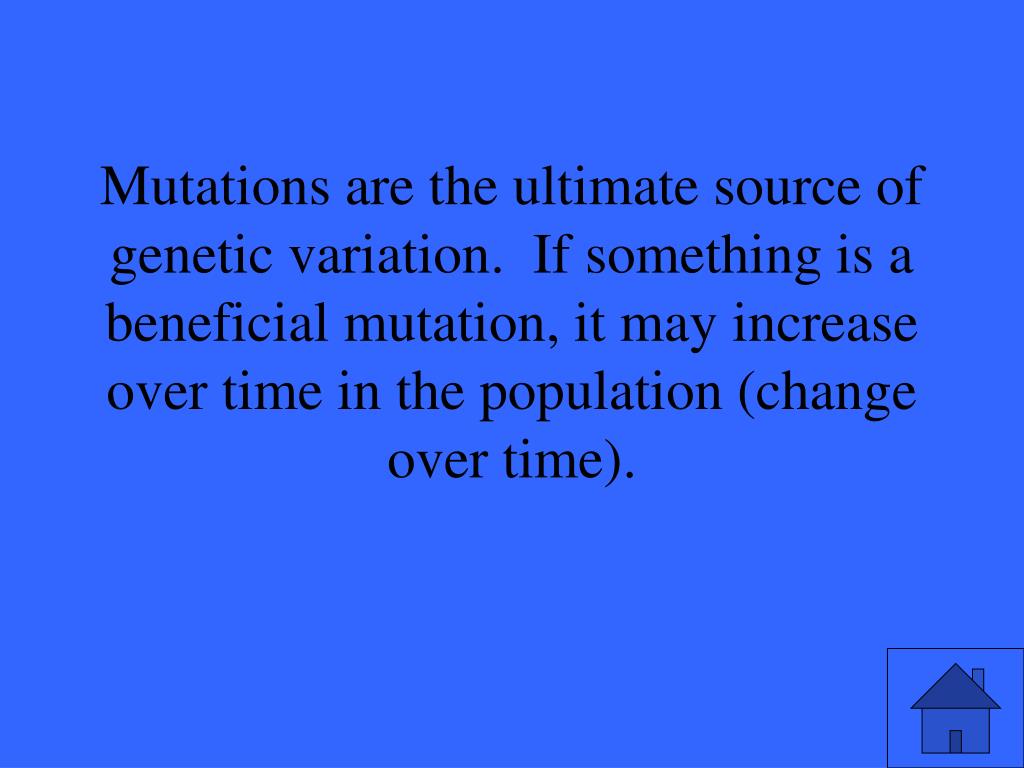 Mutations are the ultimate source of genetic variation.  If something is a beneficial mutation, it may increase over time in the population (change over time).